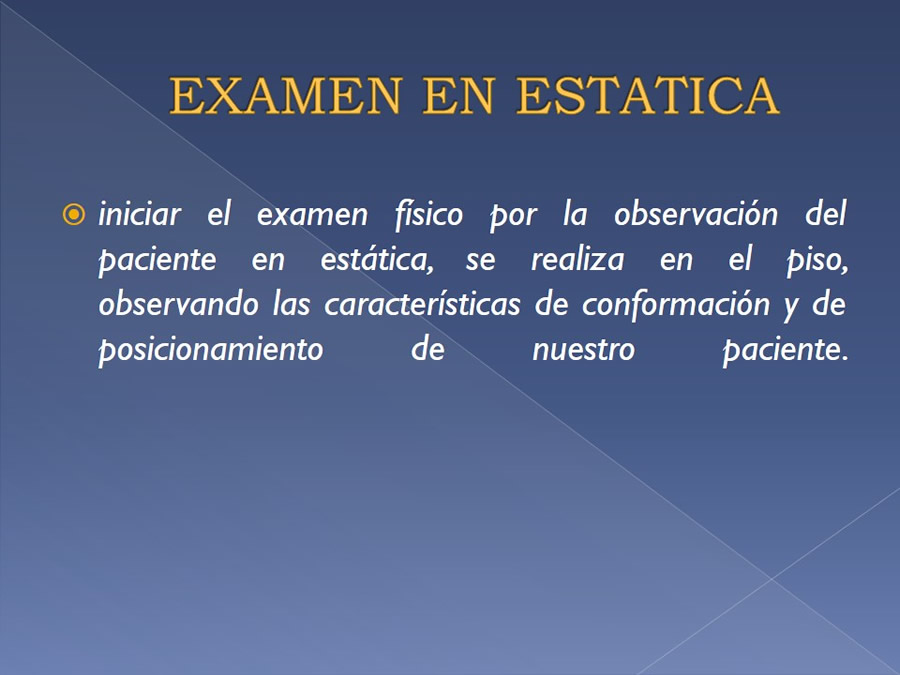 EXAMEN EN ESTATICA

iniciar el examen físico por la observación del paciente en estática, se realiza en el piso, observando las características de conformación y de posicionamiento de nuestro paciente.